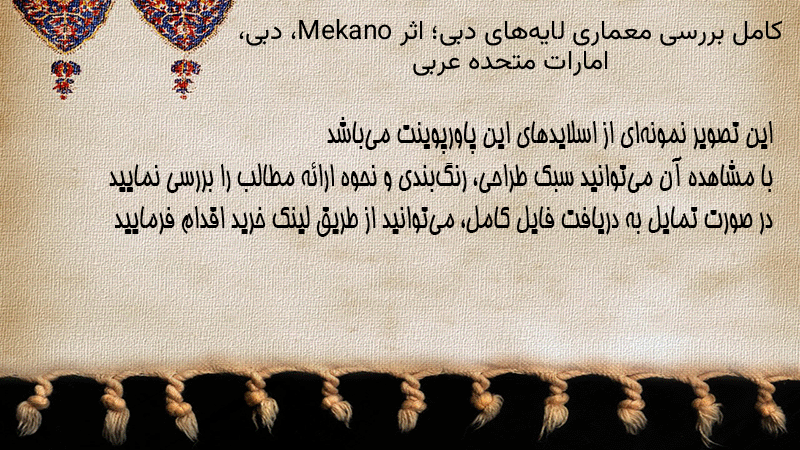 کامل بررسی معماری لایه‌های دبی؛ اثر Mekano، دبی، امارات متحده عربی

این تصویر نمونه‌ای از اسلایدهای این پاورپوینت می‌باشد
با مشاهده آن می‌توانید سبک طراحی، رنگ‌بندی و نحوه ارائه مطالب را بررسی نمایید
در صورت تمایل به دریافت فایل کامل، می‌توانید از طریق لینک خرید اقدام فرمایید